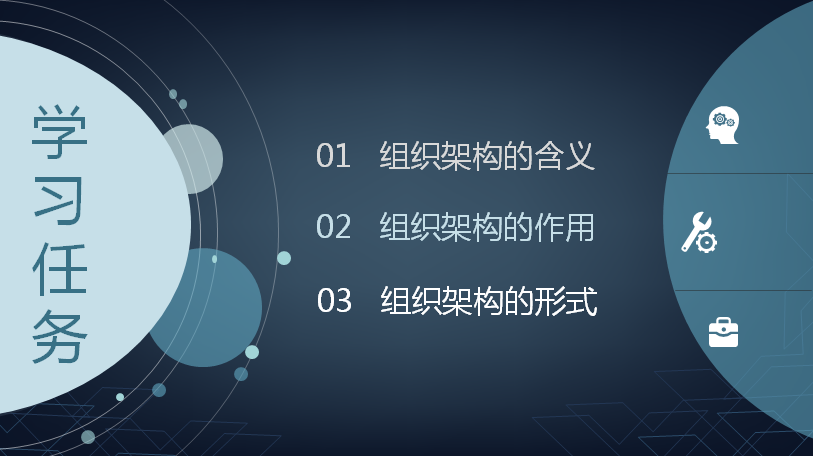 学习任务

01 组织架构的含义

02 组织架构的作用

03 组织架构的形式